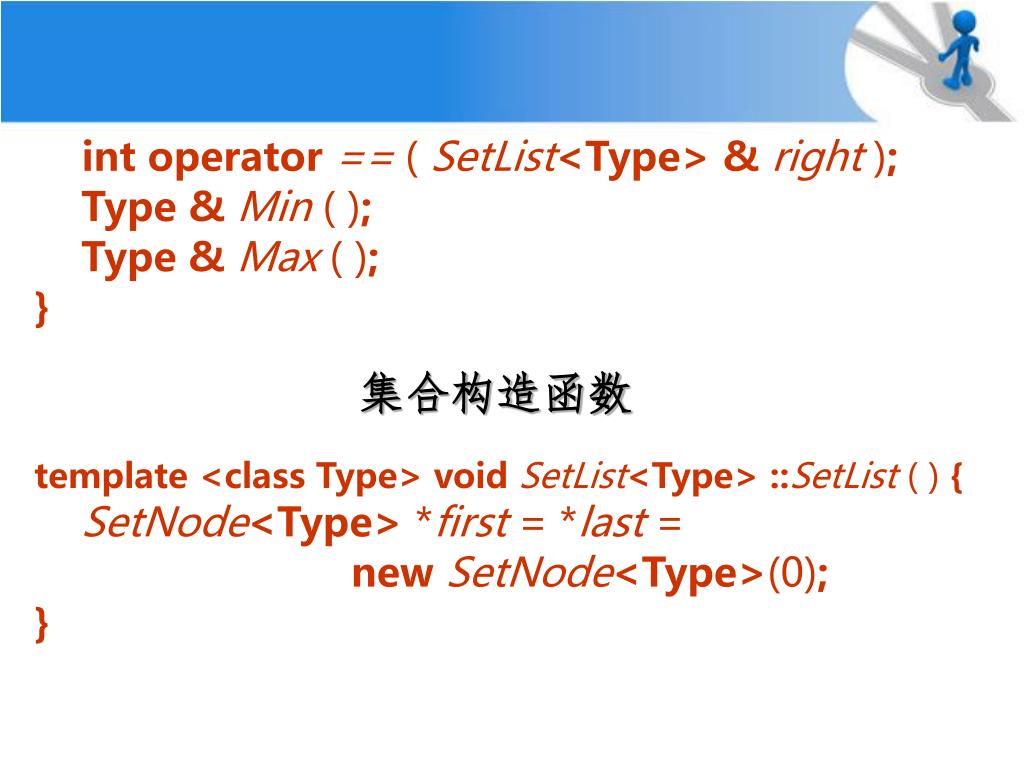 int operator == ( SetList<Type> & right );
Type & Min ( );
Type & Max ( );
}

集合构造函数

template <class Type> void SetList<Type> ::SetList ( ) {
SetNode<Type> *first = *last =
new SetNode<Type>(0);
}